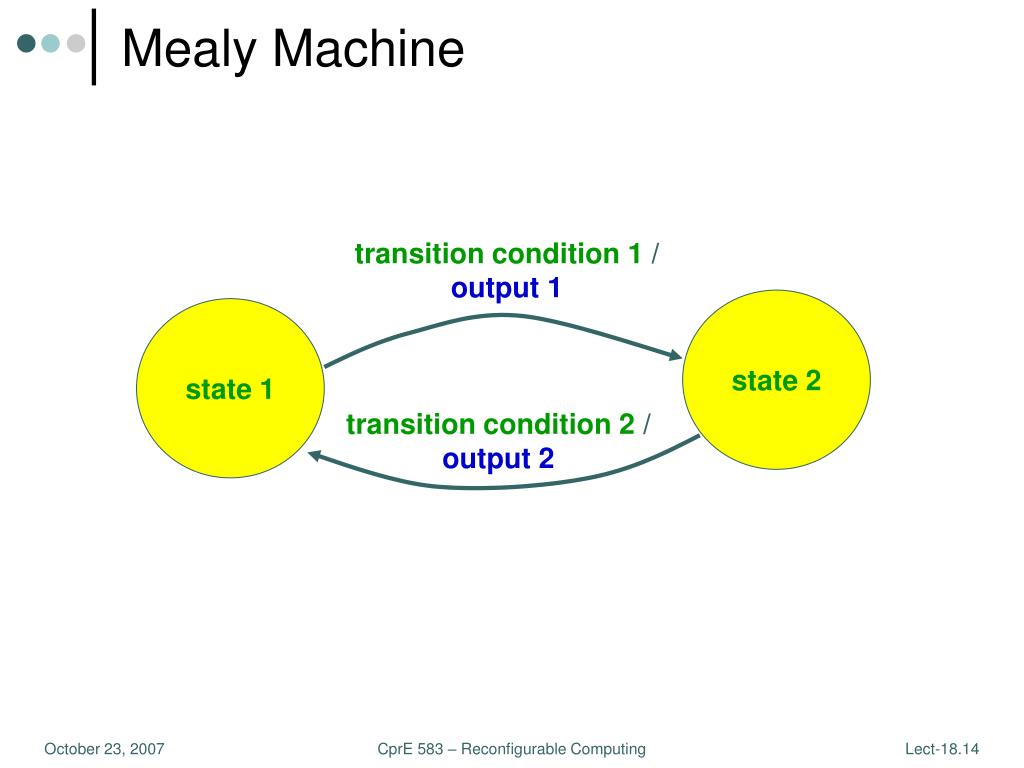 Mealy Machine

transition condition 1 / output 1

state 1

state 2

transition condition 2 / output 2

October 23, 2007

CprE 583 – Reconfigurable Computing

Lect-18.14